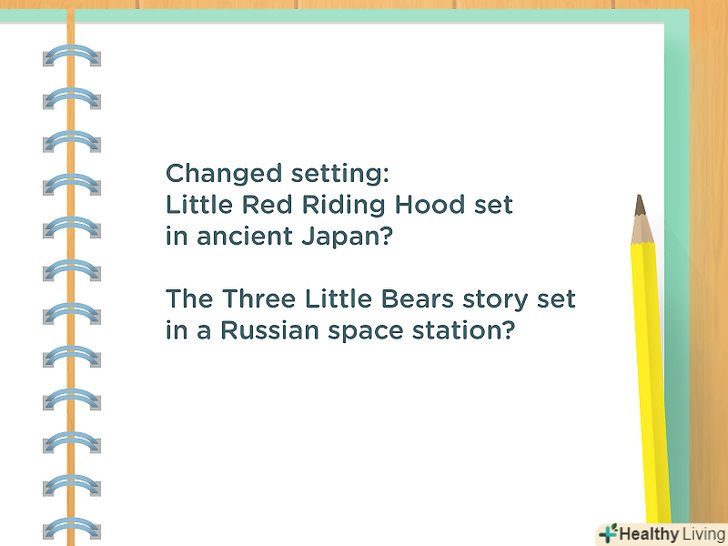 Changed setting:
Little Red Riding Hood set in ancient Japan?

The Three Little Bears story set in a Russian space station?

Healthy Living